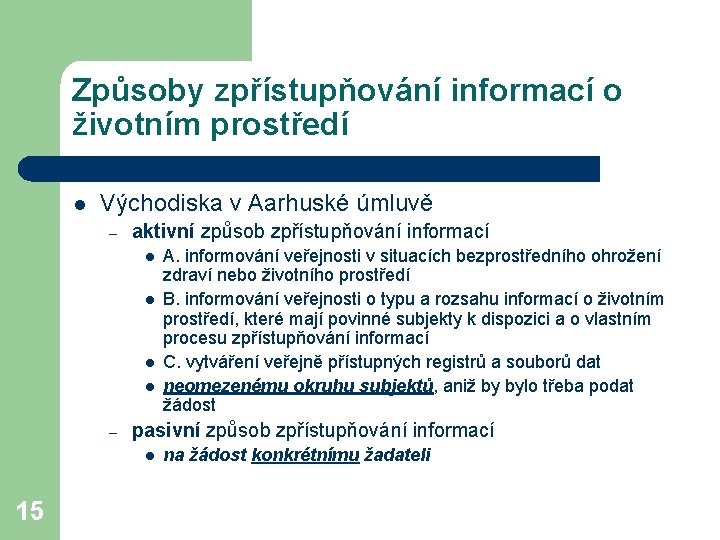 Způsoby zpřístupňování informací o životním prostředí

- Východiska v Aarhuské úmluvě
  – aktivní způsob zpřístupňování informací
    - A. informování veřejnosti v situacích bezprostředního ohrožení zdraví nebo životního prostředí
    - B. informování veřejnosti o typu a rozsahu informací o životním prostředí, které mají povinné subjekty k dispozici a o vlastním procesu zpřístupňování informací
    - C. vytváření veřejně přístupných registrů a souborů dat
    - neomezenému okruhu subjektů, aniž by bylo třeba podat žádost
  – pasivní způsob zpřístupňování informací
    - na žádost konkrétnímu žadateli

15